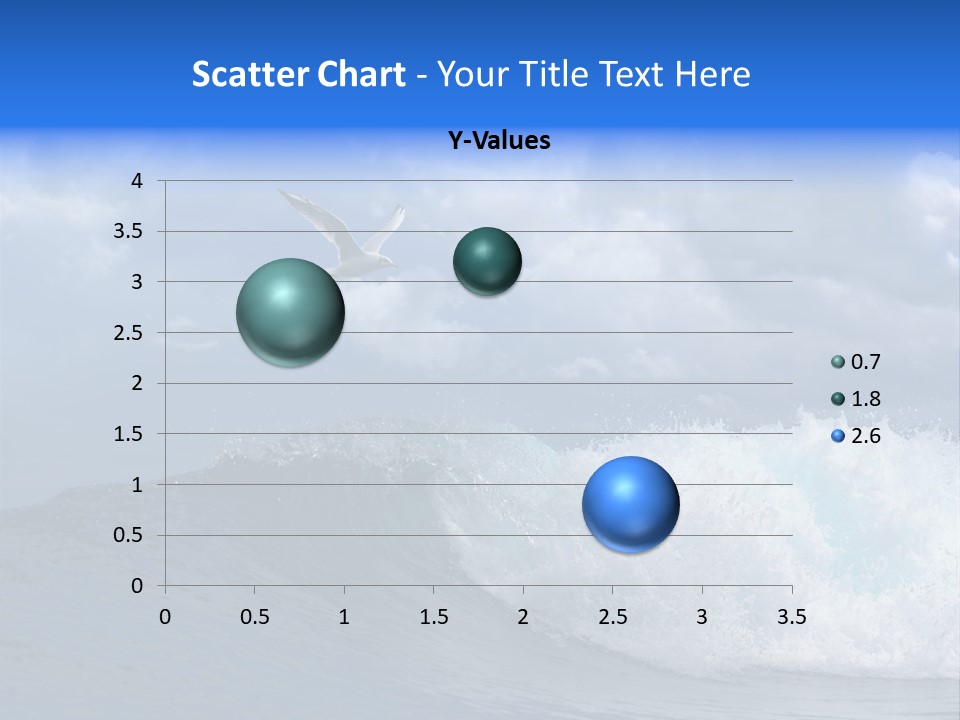 Scatter Chart - Your Title Text Here

Y-Values

4
3.5
3
2.5
2
1.5
1
0.5
0

0 0.5 1 1.5 2 2.5 3 3.5

0.7
1.8
2.6